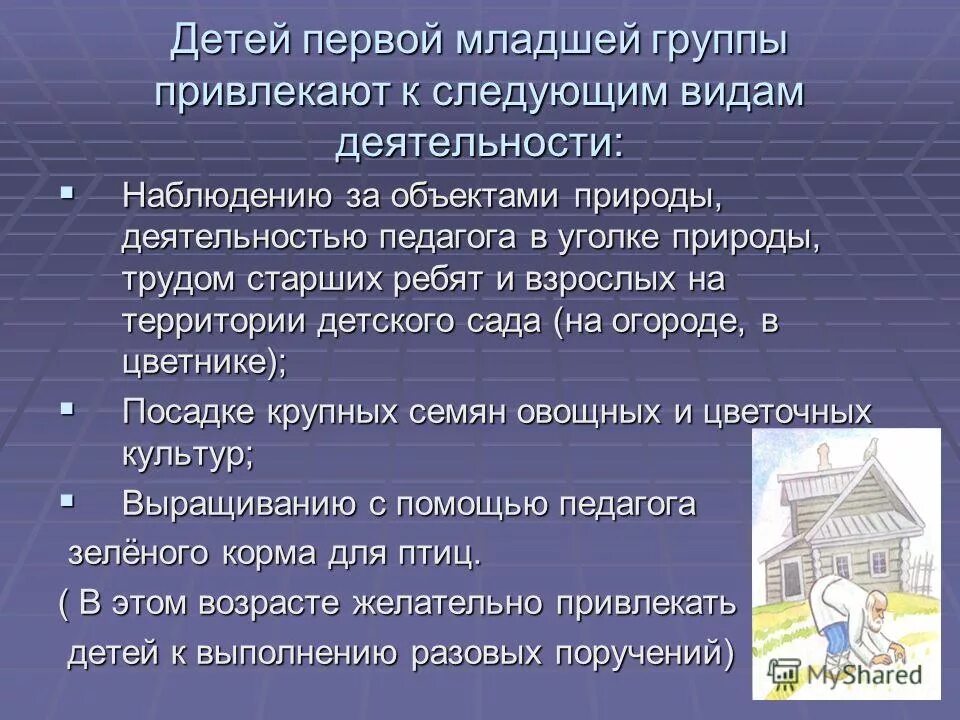 Детей первой младшей группы привлекают к следующим видам деятельности:

▪ Наблюдению за объектами природы, деятельностью педагога в уголке природы, трудом старших ребят и взрослых на территории детского сада (на огороде, в цветнике);

▪ Посадке крупных семян овощных и цветочных культур;

▪ Выращиванию с помощью педагога зелёного корма для птиц.

( В этом возрасте желательно привлекать детей к выполнению разовых поручений)

MyShared